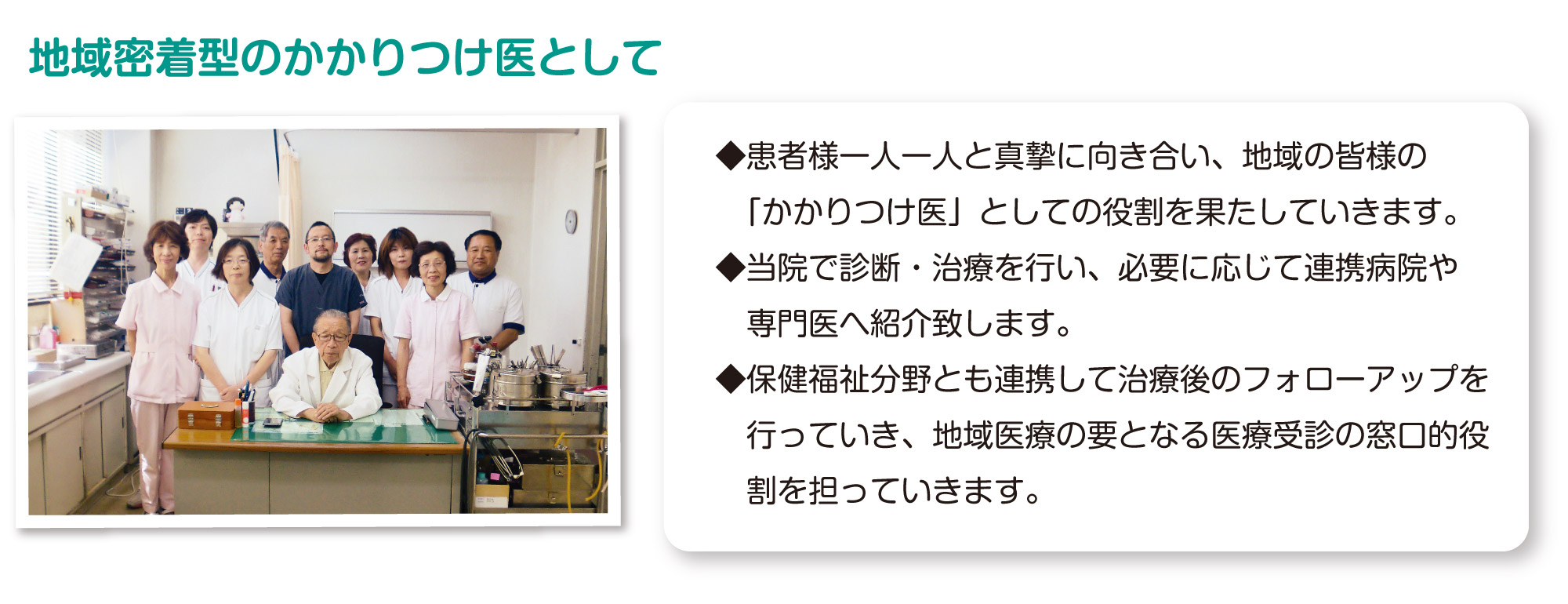 地域密着型のかかりつけ医として

◆患者様一人一人と真摯に向き合い、地域の皆様の「かかりつけ医」としての役割を果たしていきます。

◆当院で診断・治療を行い、必要に応じて連携病院や専門医へ紹介致します。

◆保健福祉分野とも連携して治療後のフォローアップを行っていき、地域医療の要となる医療受診の窓口的役割を担っていきます。